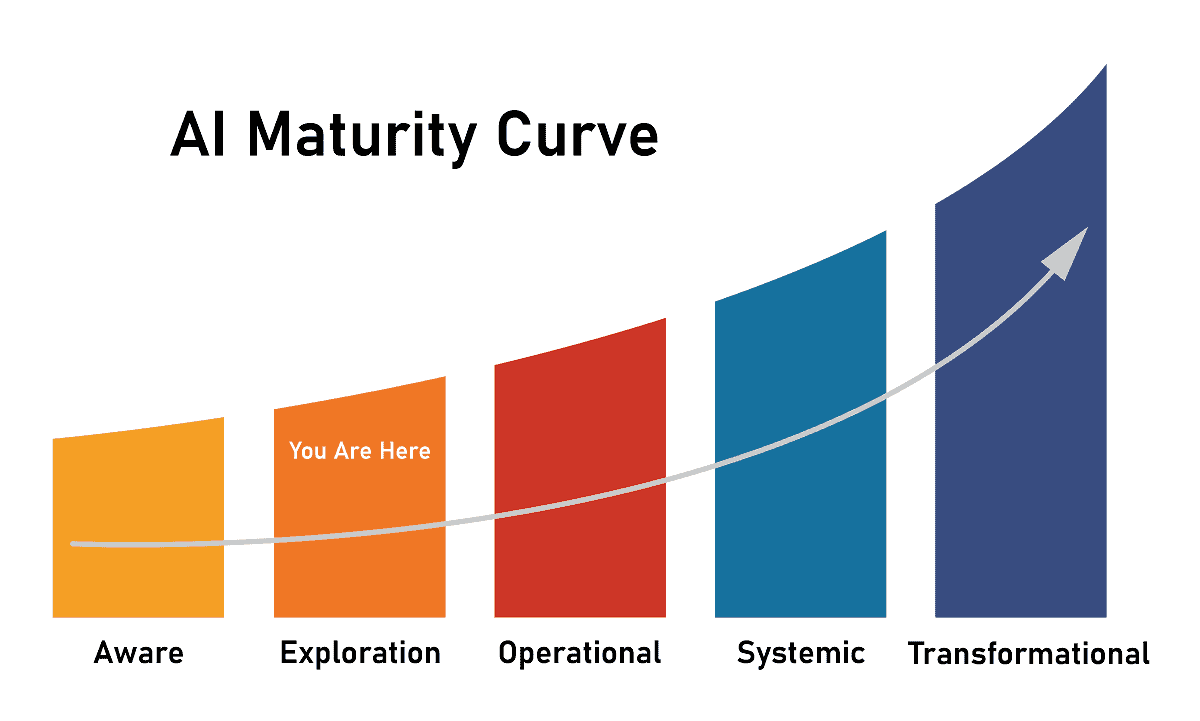 AI Maturity Curve

You Are Here

Aware

Exploration

Operational

Systemic

Transformational